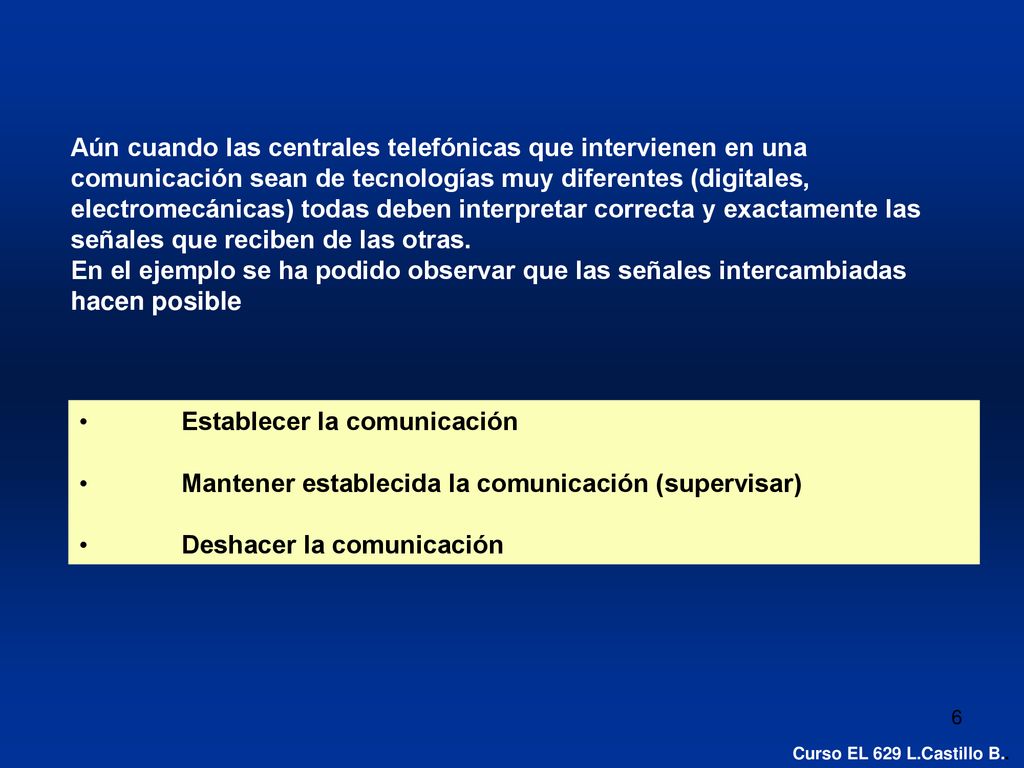 Aún cuando las centrales telefónicas que intervienen en una comunicación sean de tecnologías muy diferentes (digitales, electromecánicas) todas deben interpretar correcta y exactamente las señales que reciben de las otras.
En el ejemplo se ha podido observar que las señales intercambiadas hacen posible

• Establecer la comunicación

• Mantener establecida la comunicación (supervisar)

• Deshacer la comunicación

6

Curso EL 629 L.Castillo B.